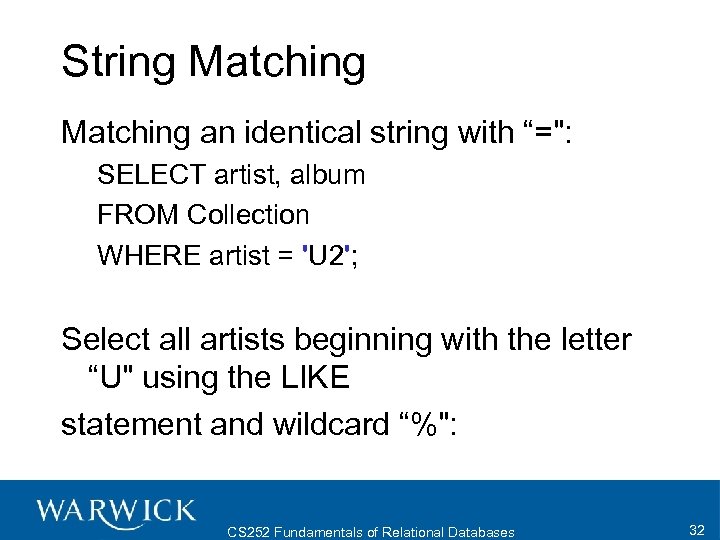 String Matching

Matching an identical string with “=":

SELECT artist, album

FROM Collection

WHERE artist = 'U2';

Select all artists beginning with the letter “U" using the LIKE

statement and wildcard “%":

WARWICK

CS252 Fundamentals of Relational Databases

32